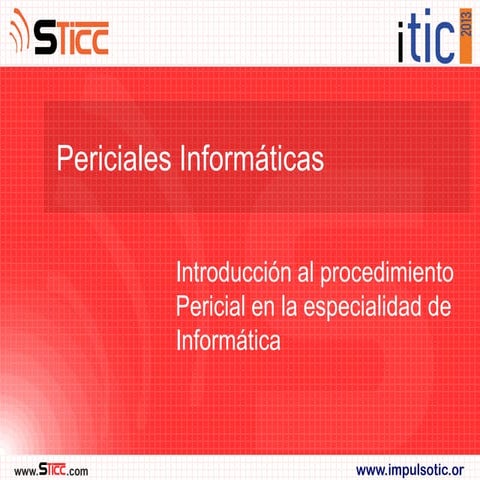 STICC

itic 2013

Periciales Informáticas

Introducción al procedimiento Pericial en la especialidad de Informática

www.STICC.com

www.impulsotic.or